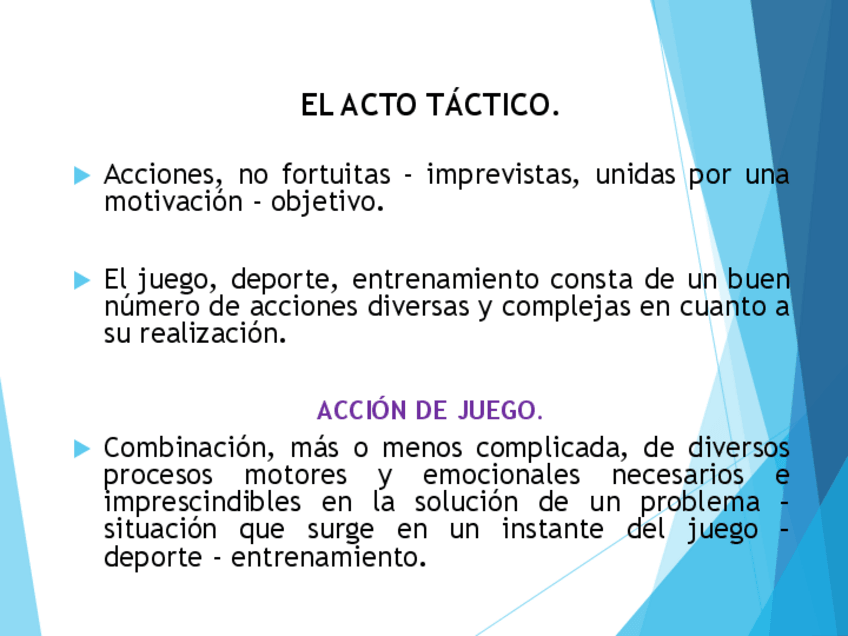 EL ACTO TÁCTICO.

Acciones, no fortuitas - imprevistas, unidas por una motivación - objetivo.

El juego, deporte, entrenamiento consta de un buen número de acciones diversas y complejas en cuanto a su realización.

ACCIÓN DE JUEGO.

Combinación, más o menos complicada, de diversos procesos motores y emocionales necesarios e imprescindibles en la solución de un problema - situación que surge en un instante del juego - deporte - entrenamiento.